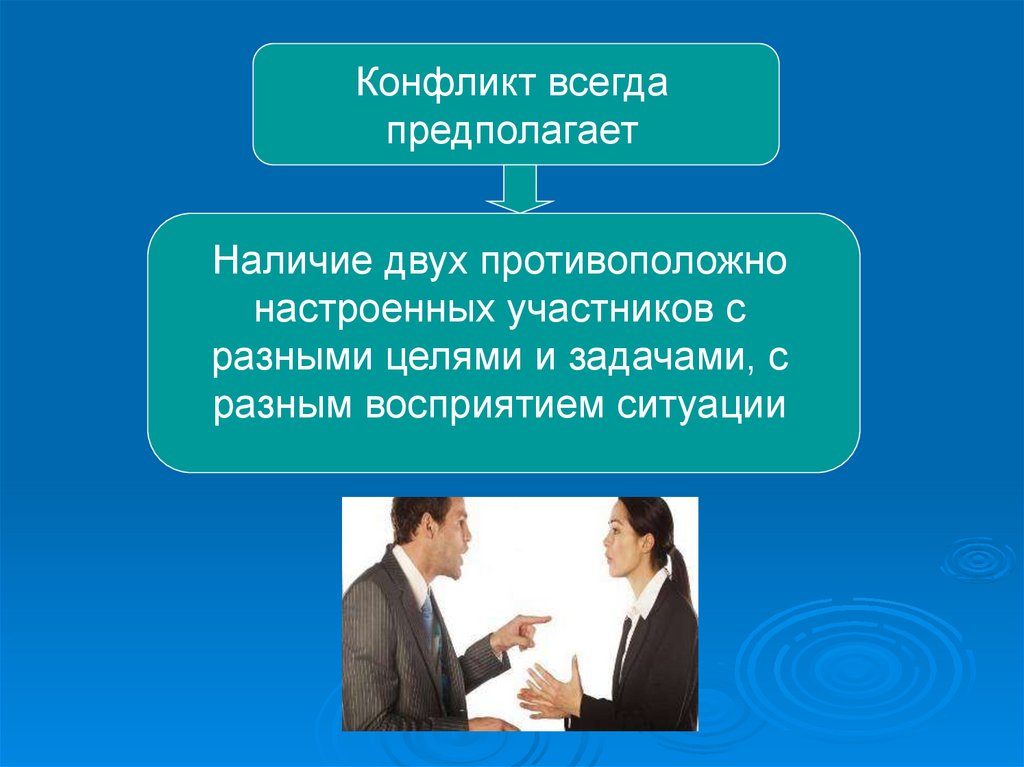 Конфликт всегда предполагает

Наличие двух противоположно настроенных участников с разными целями и задачами, с разным восприятием ситуации